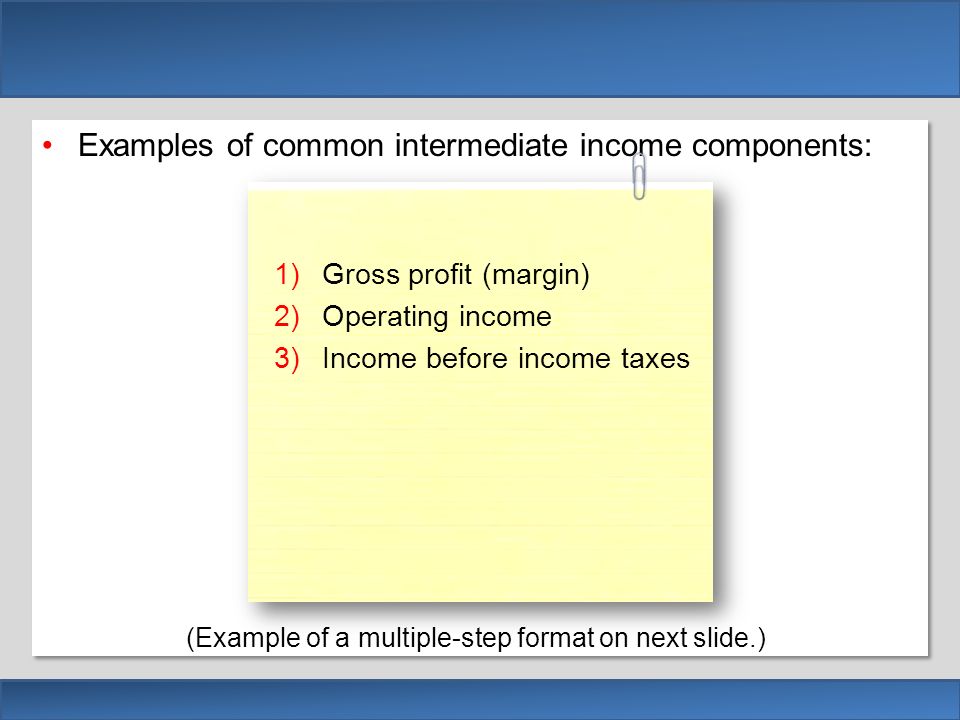 • Examples of common intermediate income components:

1) Gross profit (margin)
2) Operating income
3) Income before income taxes

(Example of a multiple-step format on next slide.)